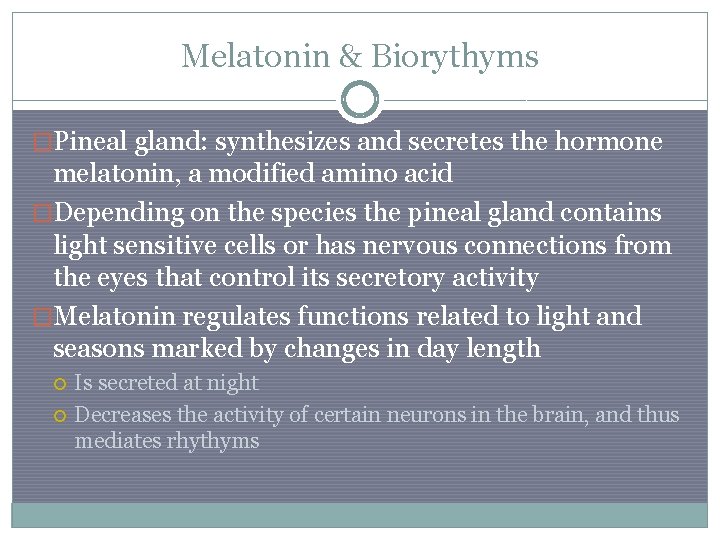 Melatonin & Biorythyms

Pineal gland: synthesizes and secretes the hormone melatonin, a modified amino acid

Depending on the species the pineal gland contains light sensitive cells or has nervous connections from the eyes that control its secretory activity

Melatonin regulates functions related to light and seasons marked by changes in day length

Is secreted at night

Decreases the activity of certain neurons in the brain, and thus mediates rhythyms